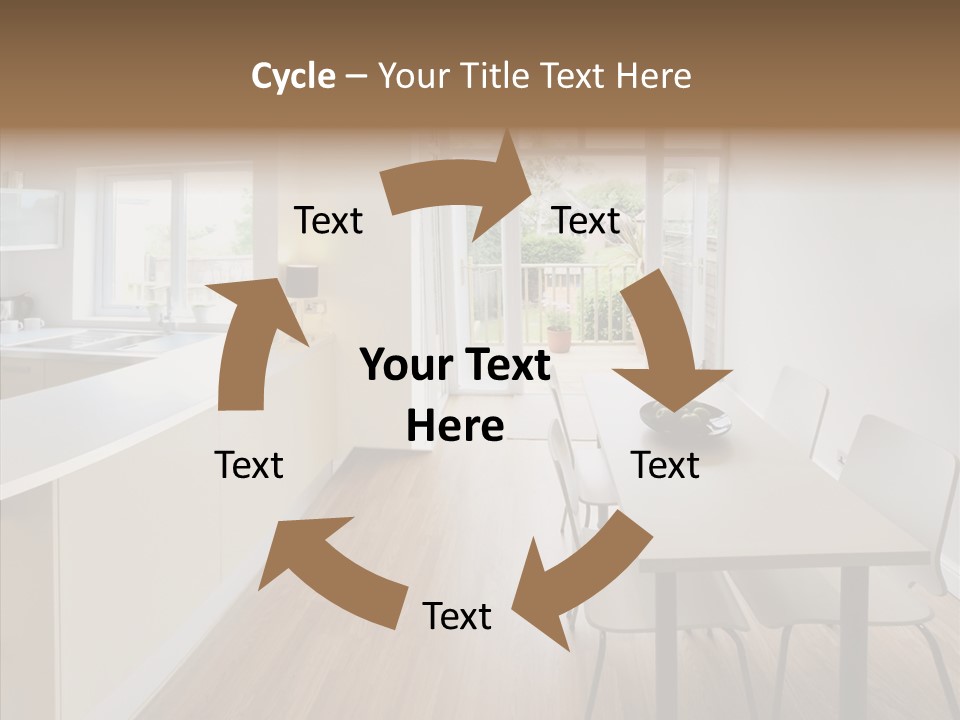 Cycle – Your Title Text Here

Text

Text

Your Text Here

Text

Text

Text